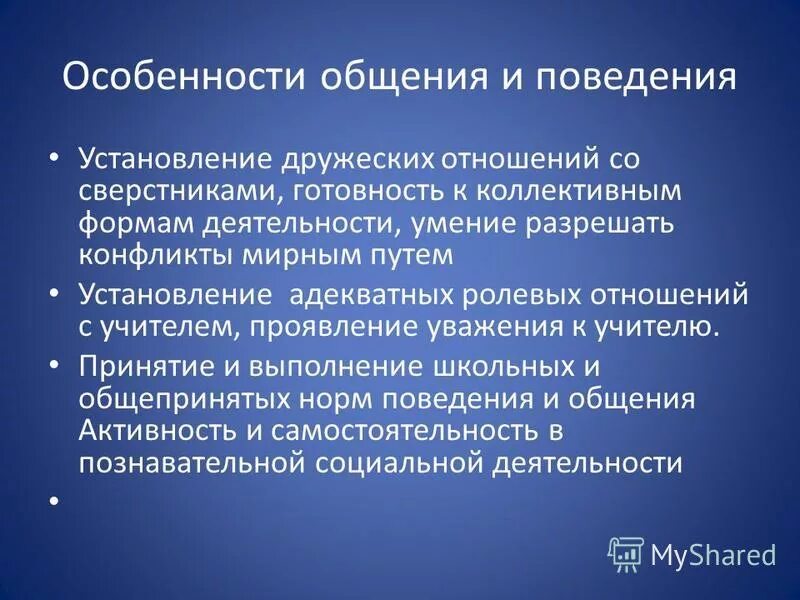 Особенности общения и поведения

• Установление дружеских отношений со сверстниками, готовность к коллективным формам деятельности, умение разрешать конфликты мирным путем

• Установление  адекватных ролевых отношений с учителем, проявление уважения к учителю.

• Принятие и выполнение школьных и общепринятых норм поведения и общения Активность и самостоятельность в познавательной социальной деятельности

•

MyShared